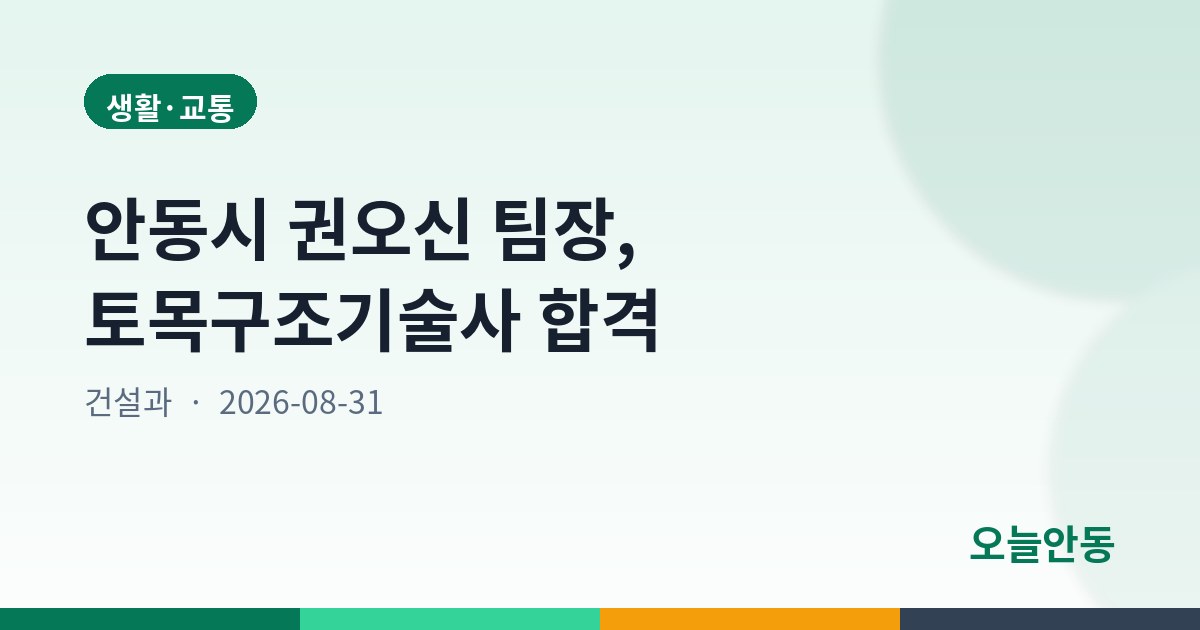 생활·교통

안동시 권오신 팀장, 토목구조기술사 합격

건설과 · 2026-08-31

오늘안동